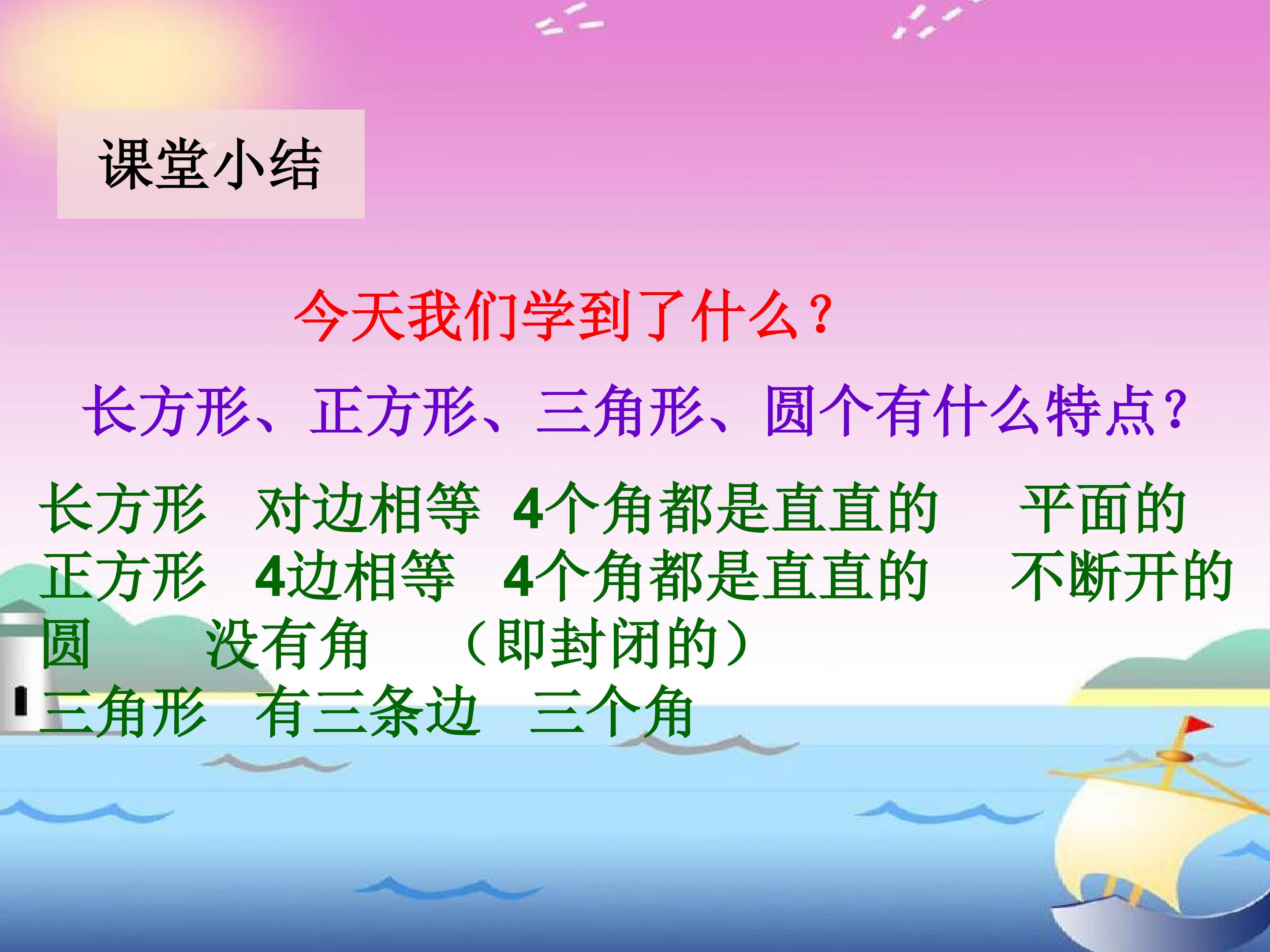 课堂小结

今天我们学到了什么？

长方形、正方形、三角形、圆个有什么特点？

长方形　对边相等　4个角都是直直的　平面的
正方形　4边相等　4个角都是直直的　不断开的
圆　没有角　（即封闭的）
三角形　有三条边　三个角